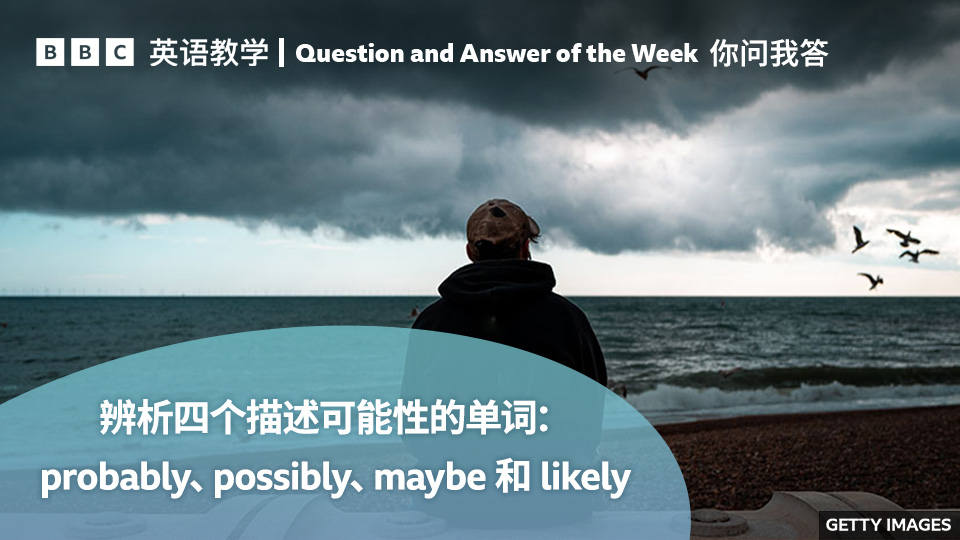 BBC 英语教学 | Question and Answer of the Week 你问我答

辨析四个描述可能性的单词：
probably、possibly、maybe 和 likely

GETTY IMAGES